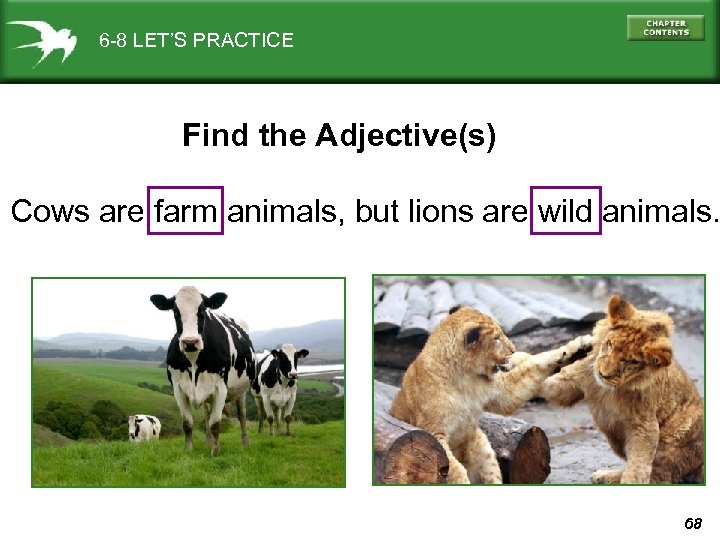 6-8 LET'S PRACTICE

CHAPTER CONTENTS

Find the Adjective(s)

Cows are farm animals, but lions are wild animals.

68